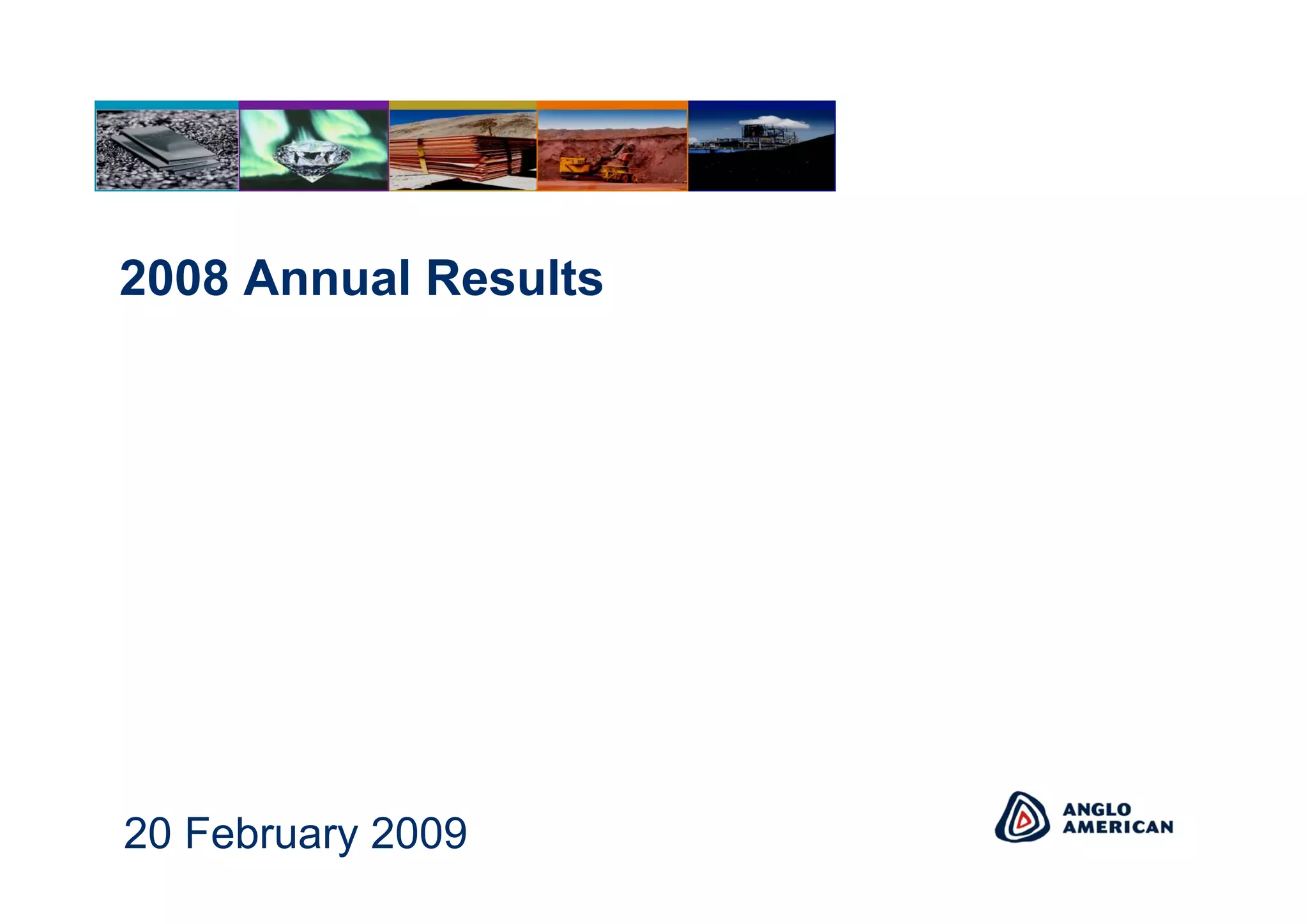 2008 Annual Results

20 February 2009

ANGLO AMERICAN